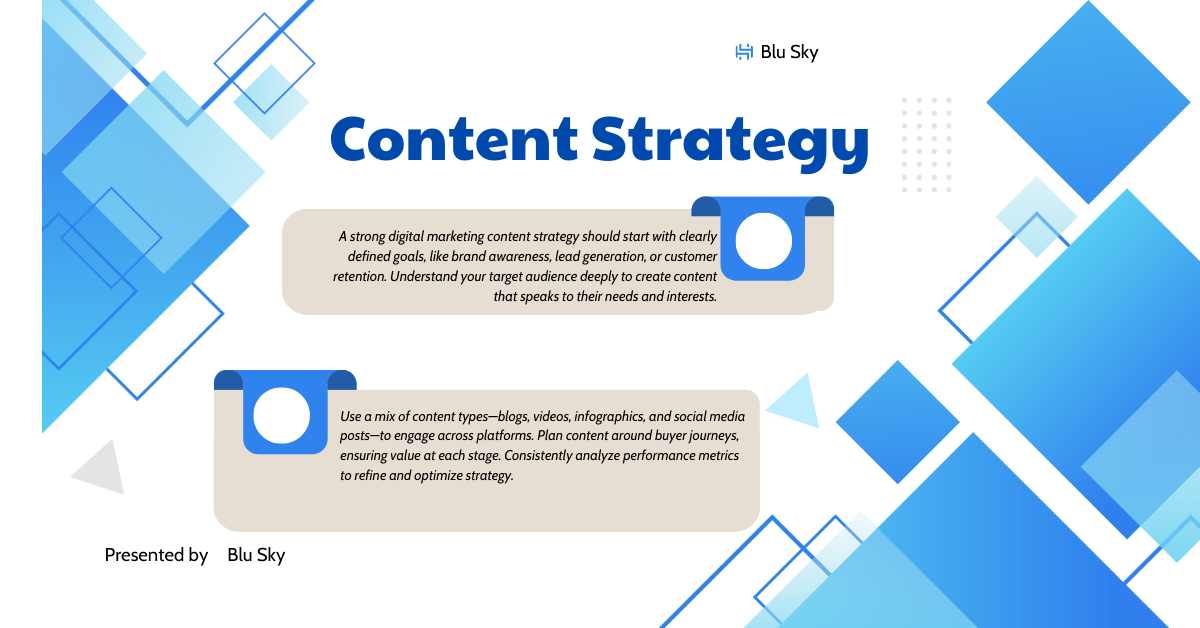 Blu Sky

Content Strategy

A strong digital marketing content strategy should start with clearly defined goals, like brand awareness, lead generation, or customer retention. Understand your target audience deeply to create content that speaks to their needs and interests.

Use a mix of content types—blogs, videos, infographics, and social media posts—to engage across platforms. Plan content around buyer journeys, ensuring value at each stage. Consistently analyze performance metrics to refine and optimize strategy.

Presented by Blu Sky